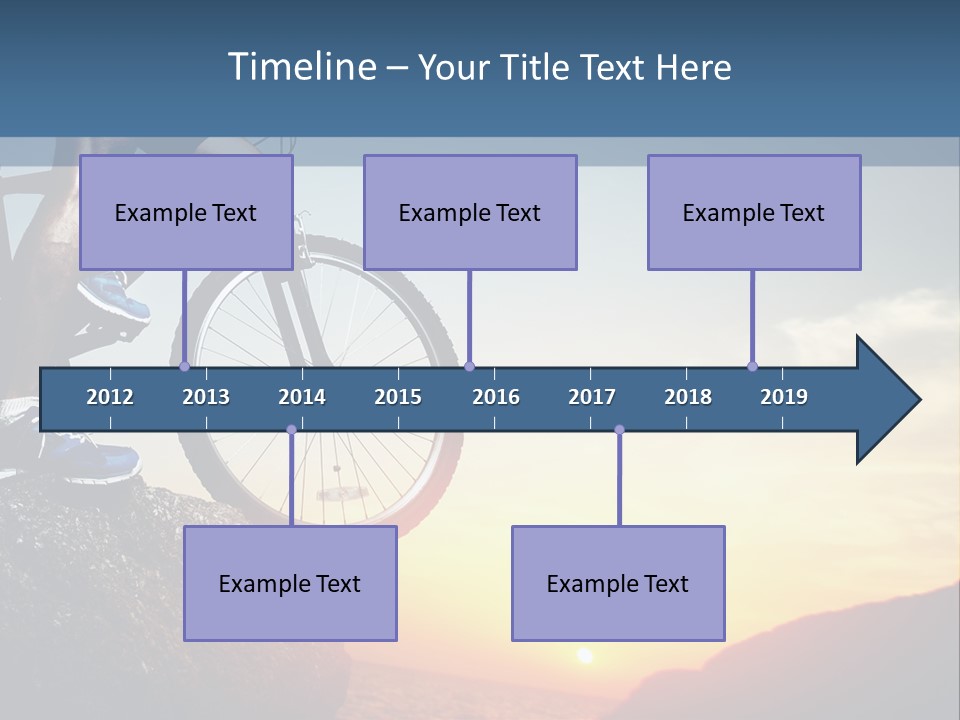 Timeline – Your Title Text Here

Example Text

Example Text

Example Text

2012 2013 2014 2015 2016 2017 2018 2019

Example Text

Example Text